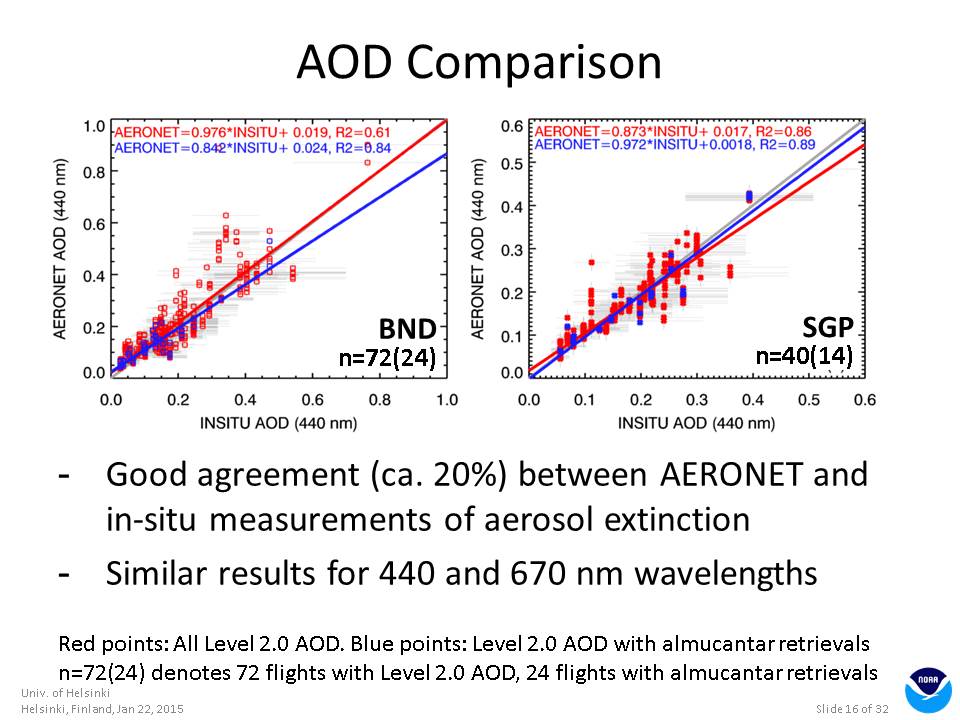 AOD Comparison

AERONET=0.976*INSITU+ 0.019, R2=0.61
AERONET=0.842*INSITU+ 0.024, R2=0.84

AERONET AOD (440 nm)

1.0
0.8
0.6
0.4
0.2
0.0

BND
n=72(24)

0.0 0.2 0.4 0.6 0.8 1.0
INSITU AOD (440 nm)

AERONET=0.873*INSITU+ 0.017, R2=0.86
AERONET=0.972*INSITU+0.0018, R2=0.89

AERONET AOD (440 nm)

0.6
0.5
0.4
0.3
0.2
0.1
0.0

SGP
n=40(14)

0.0 0.1 0.2 0.3 0.4 0.5 0.6
INSITU AOD (440 nm)

- Good agreement (ca. 20%) between AERONET and in-situ measurements of aerosol extinction
- Similar results for 440 and 670 nm wavelengths

Red points: All Level 2.0 AOD. Blue points: Level 2.0 AOD with almucantar retrievals
n=72(24) denotes 72 flights with Level 2.0 AOD, 24 flights with almucantar retrievals

Univ. of Helsinki
Helsinki, Finland, Jan 22, 2015

Slide 16 of 32

NOAA